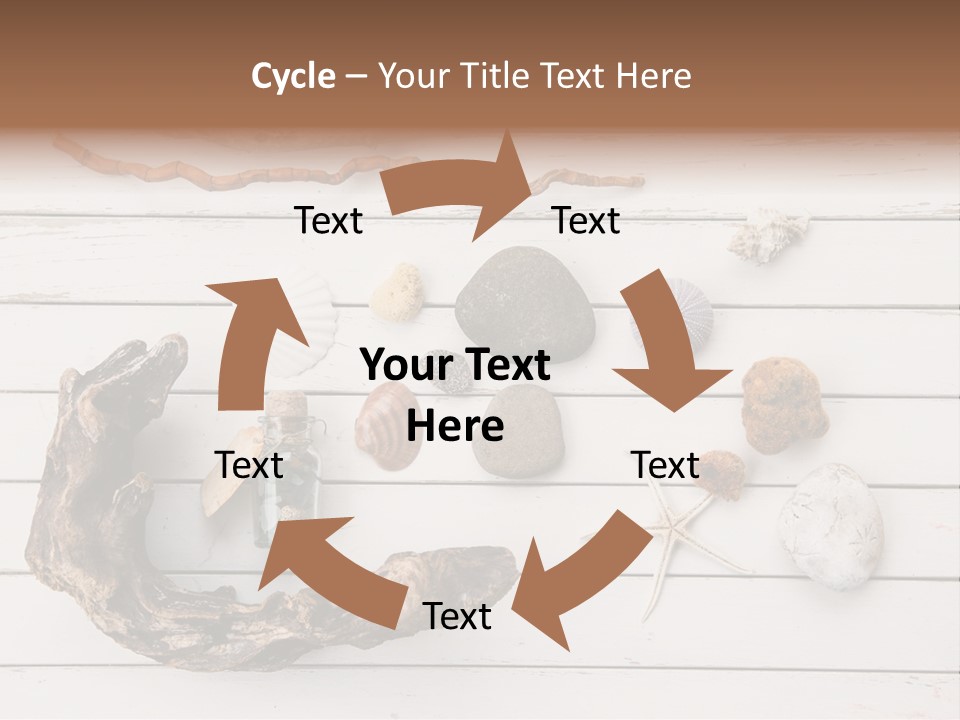 Cycle – Your Title Text Here

Text

Text

Your Text Here

Text

Text

Text